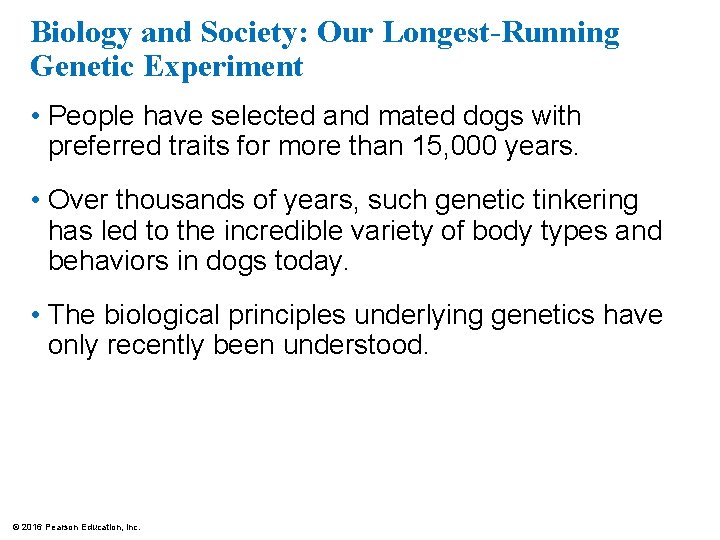 Biology and Society: Our Longest-Running Genetic Experiment

• People have selected and mated dogs with preferred traits for more than 15,000 years.

• Over thousands of years, such genetic tinkering has led to the incredible variety of body types and behaviors in dogs today.

• The biological principles underlying genetics have only recently been understood.

© 2016 Pearson Education, Inc.